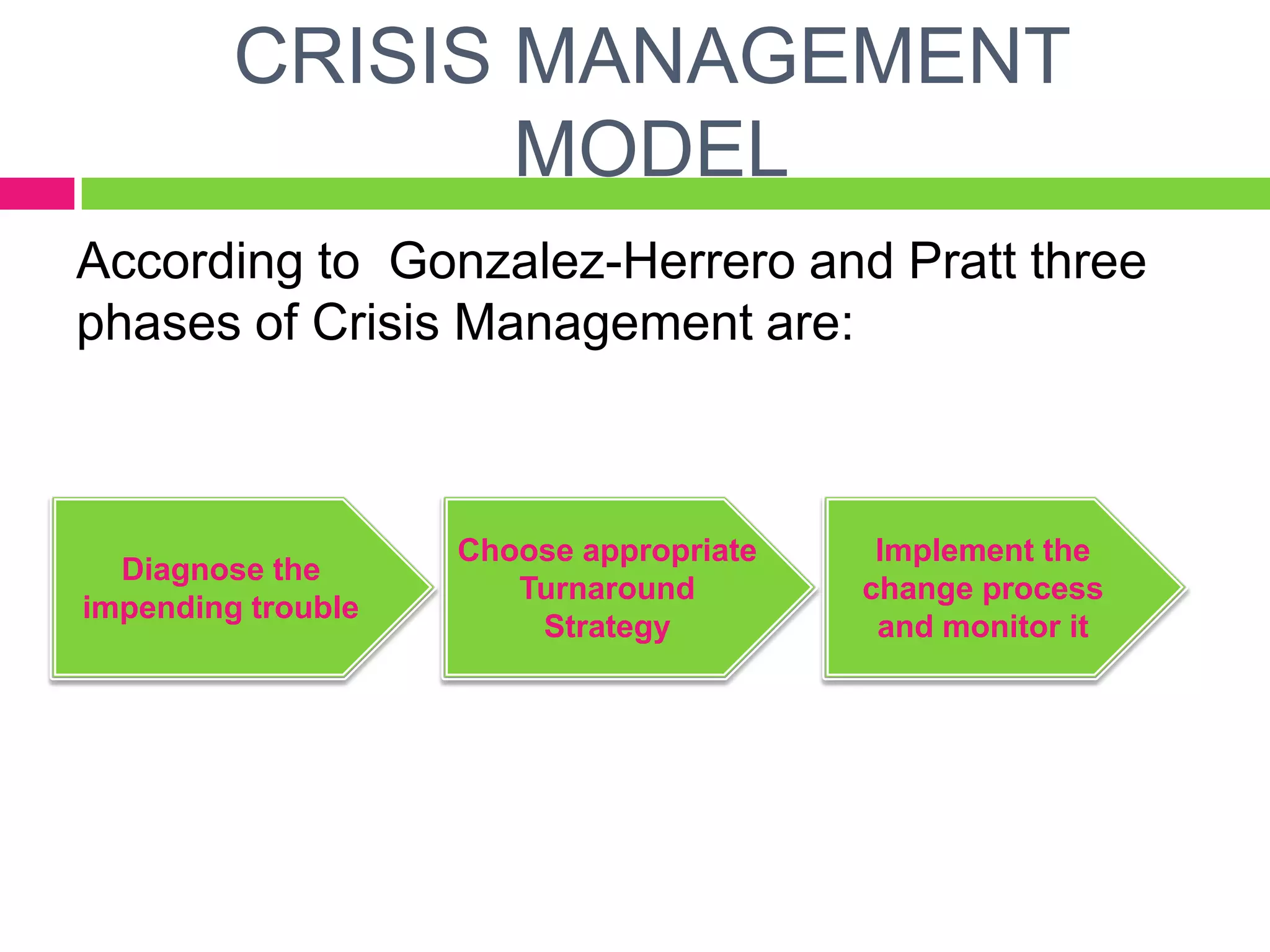 CRISIS MANAGEMENT MODEL

According to Gonzalez-Herrero and Pratt three phases of Crisis Management are:

Diagnose the impending trouble

Choose appropriate Turnaround Strategy

Implement the change process and monitor it